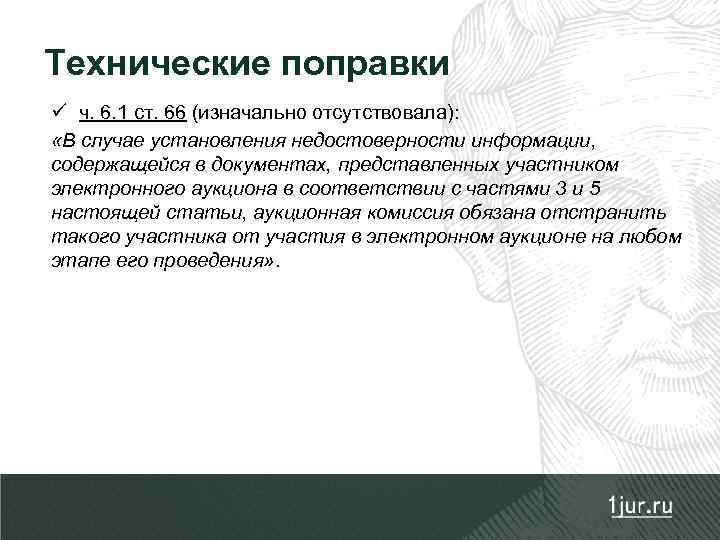 Технические поправки

✓ ч. 6.1 ст. 66 (изначально отсутствовала):

«В случае установления недостоверности информации, содержащейся в документах, представленных участником электронного аукциона в соответствии с частями 3 и 5 настоящей статьи, аукционная комиссия обязана отстранить такого участника от участия в электронном аукционе на любом этапе его проведения».

1jur.ru